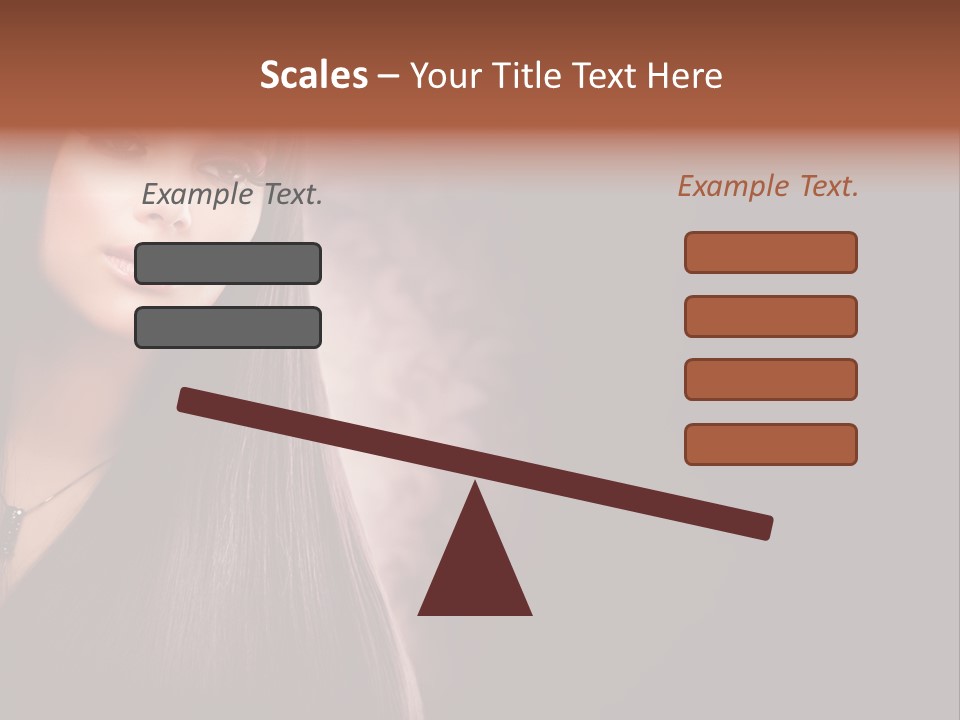 Scales – Your Title Text Here

Example Text.

Example Text.